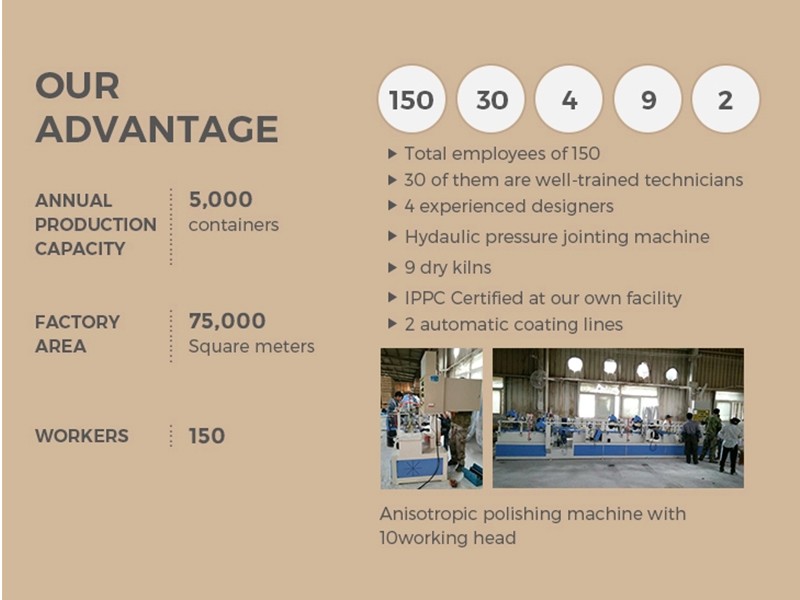 OUR ADVANTAGE

ANNUAL PRODUCTION CAPACITY

5,000 containers

FACTORY AREA

75,000 Square meters

WORKERS

150

150 30 4 9 2

▸ Total employees of 150
▸ 30 of them are well-trained technicians
▸ 4 experienced designers
▸ Hydaulic pressure jointing machine
▸ 9 dry kilns
▸ IPPC Certified at our own facility
▸ 2 automatic coating lines

Anisotropic polishing machine with 10working head